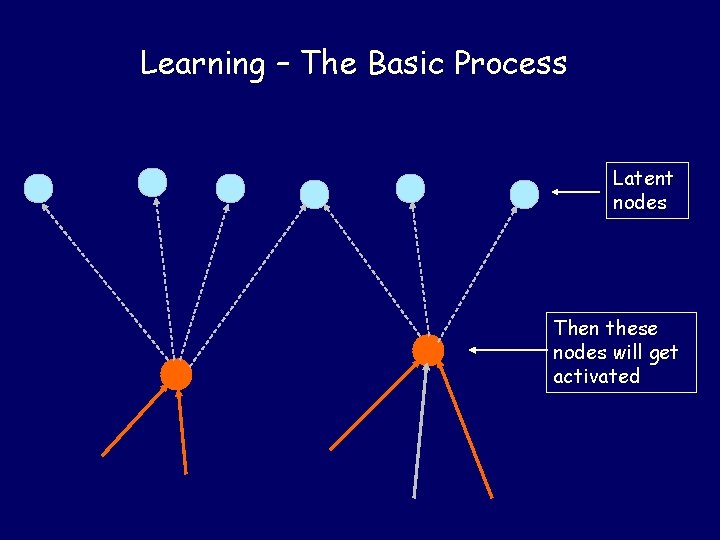 Learning – The Basic Process

Latent nodes

Then these nodes will get activated